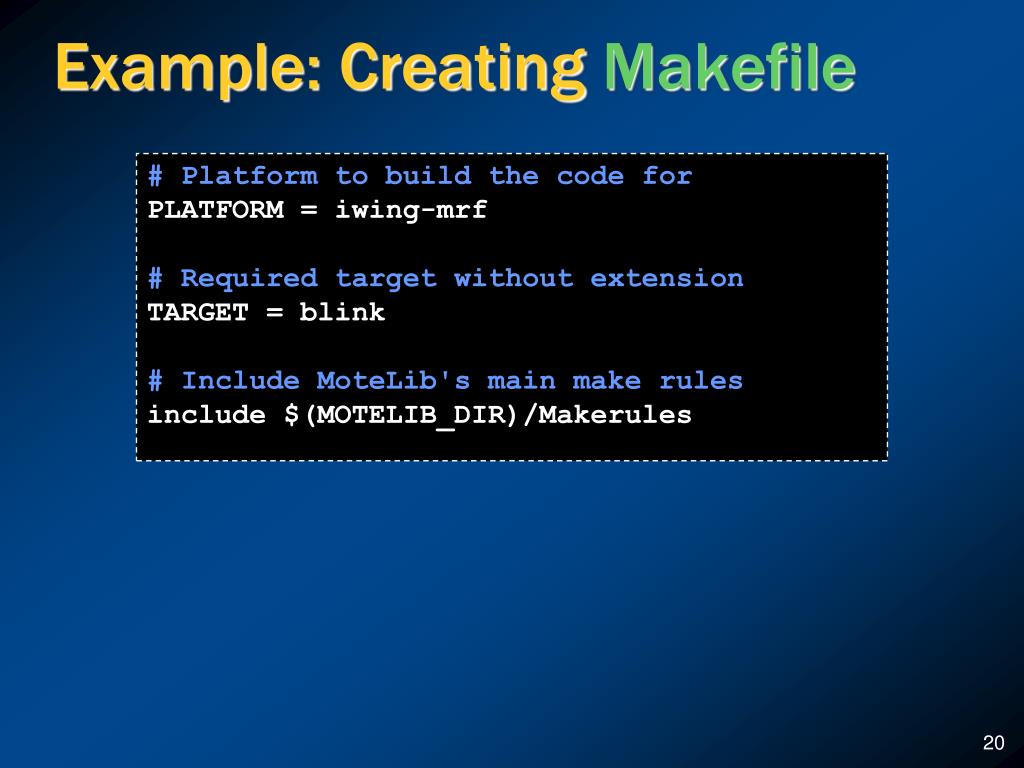 Example: Creating Makefile

# Platform to build the code for
PLATFORM = iwing-mrf

# Required target without extension
TARGET = blink

# Include MoteLib's main make rules
include $(MOTELIB_DIR)/Makerules

20